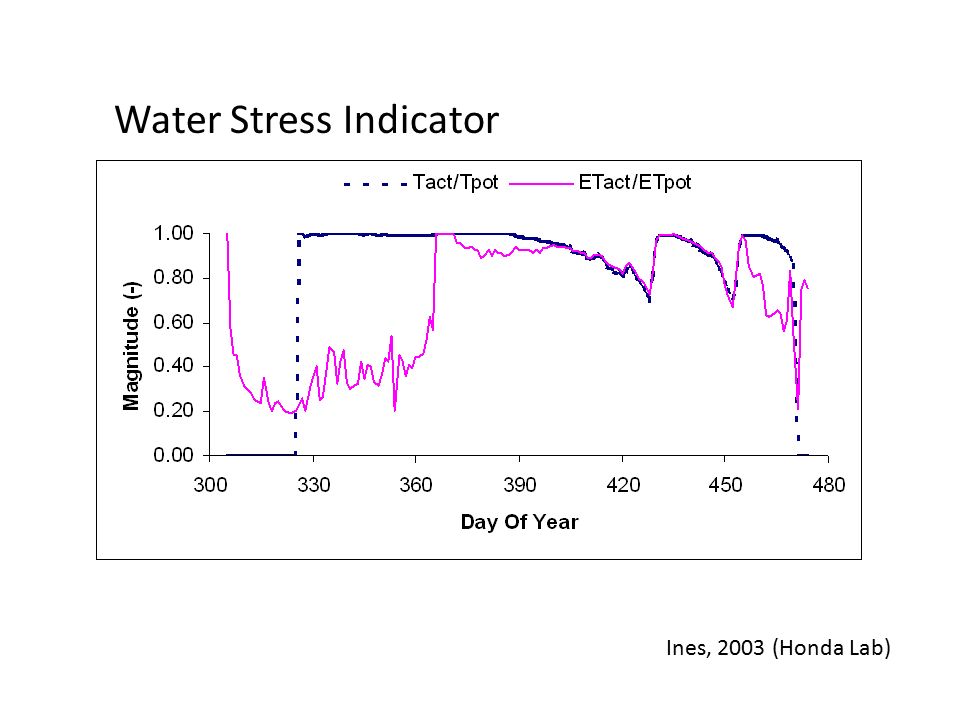 Water Stress Indicator

Tact/Tpot ETact/ETpot

1.00
0.80
0.60
0.40
0.20
0.00

Magnitude (-)

300 330 360 390 420 450 480

Day Of Year

Ines, 2003 (Honda Lab)